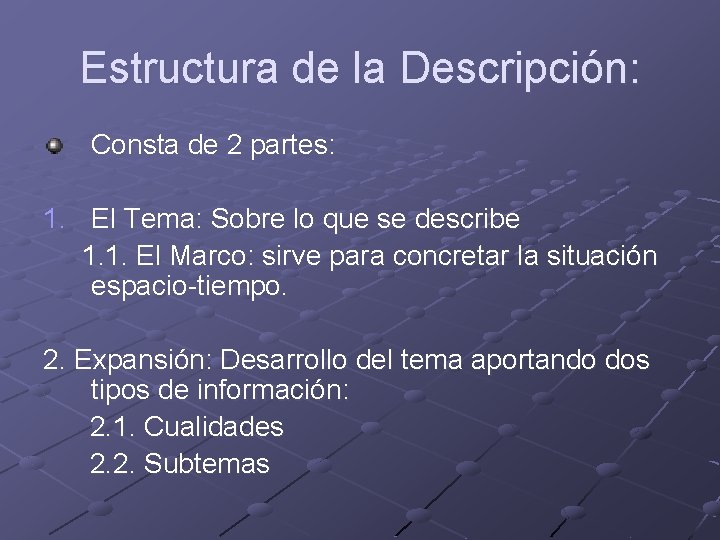 Estructura de la Descripción:

Consta de 2 partes:

1. El Tema: Sobre lo que se describe
1.1. El Marco: sirve para concretar la situación espacio-tiempo.

2. Expansión: Desarrollo del tema aportando dos tipos de información:
2.1. Cualidades
2.2. Subtemas